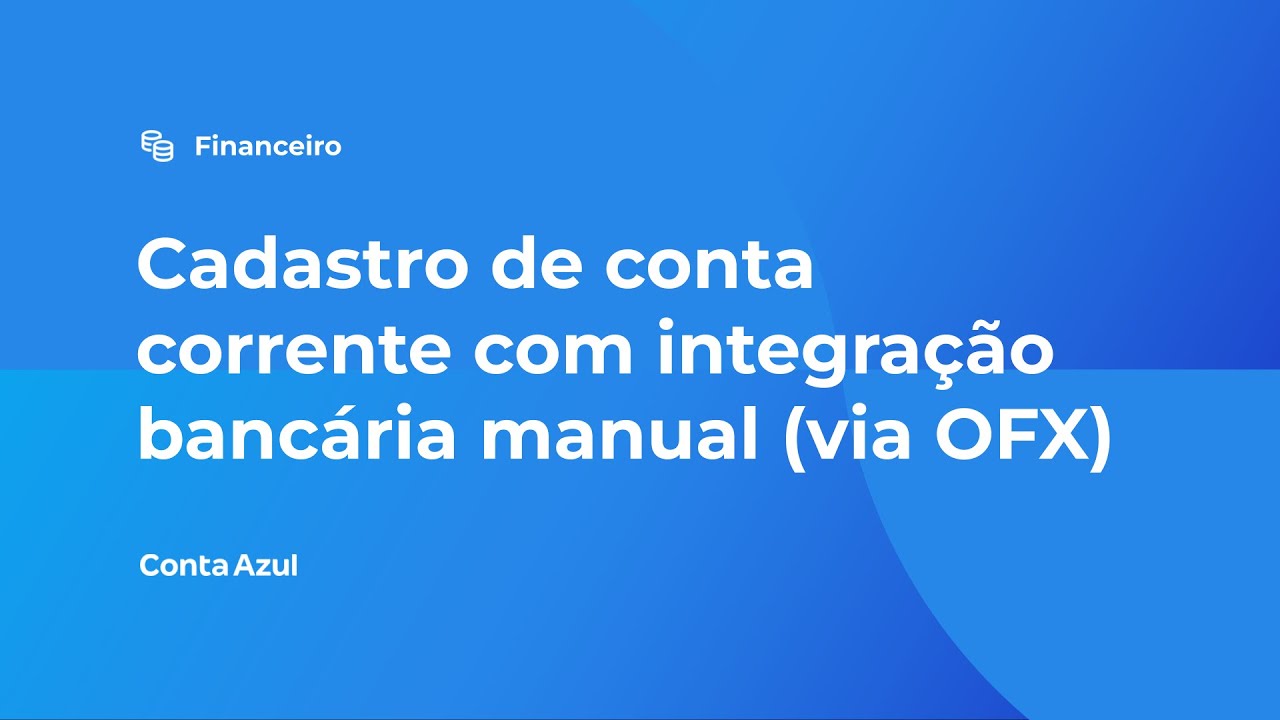 Financeiro

Cadastro de conta corrente com integração bancária manual (via OFX)

Conta Azul